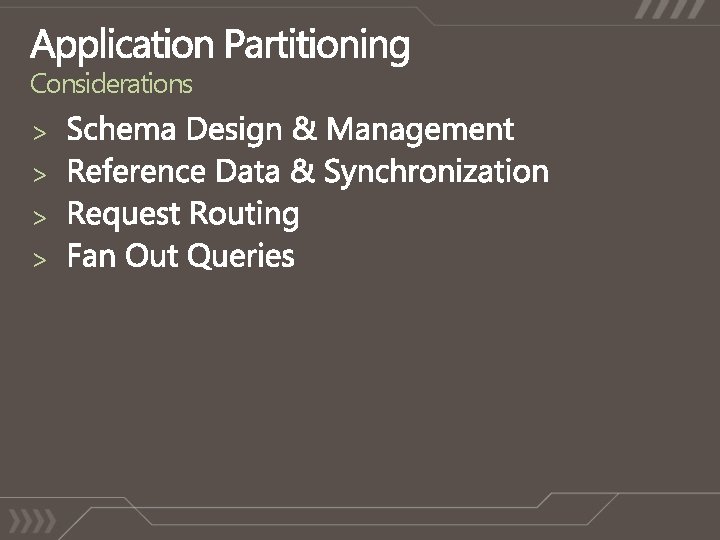 Application Partitioning
Considerations

> Schema Design & Management
> Reference Data & Synchronization
> Request Routing
> Fan Out Queries